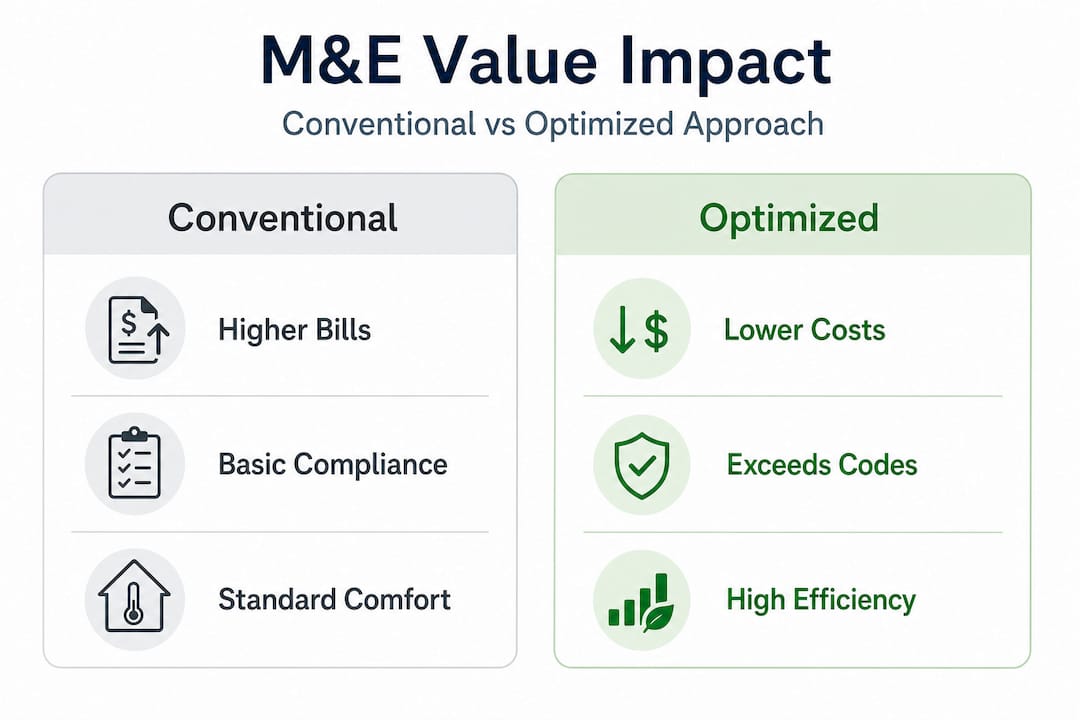 M&E Value Impact

Conventional vs Optimized Approach

Conventional

Higher Bills

Basic Compliance

Standard Comfort

Optimized

Lower Costs

Exceeds Codes

High Efficiency